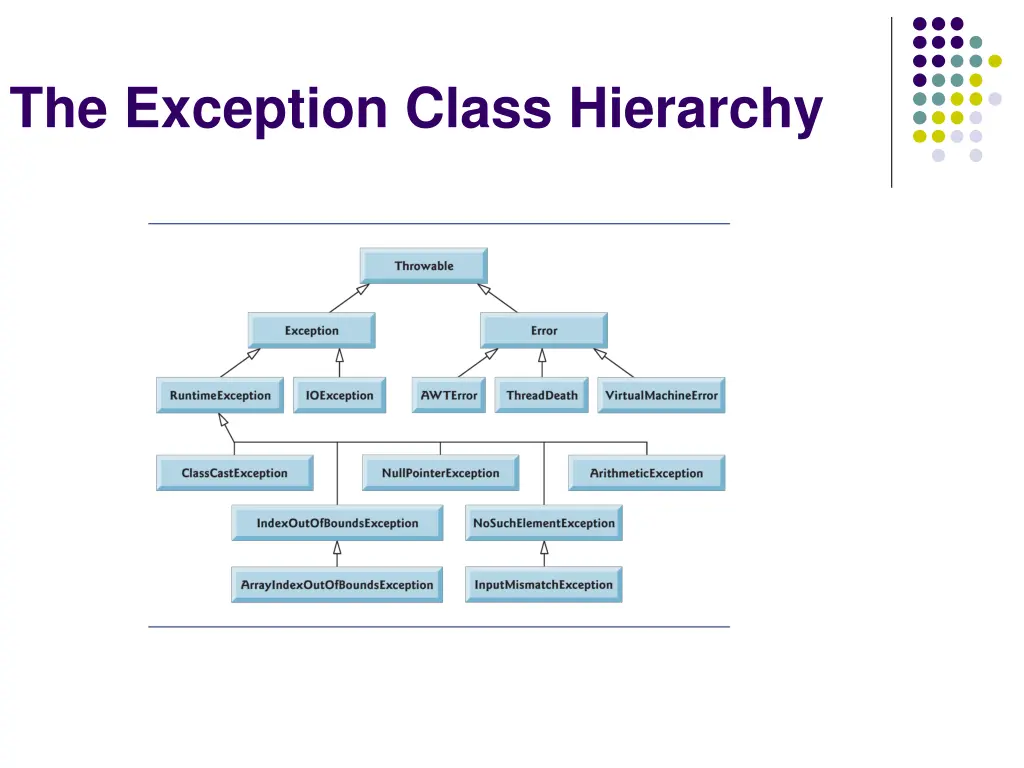 The Exception Class Hierarchy

Throwable

Exception

Error

RuntimeException

IOException

AWTError

ThreadDeath

VirtualMachineError

ClassCastException

NullPointerException

ArithmeticException

IndexOutOfBoundsException

NoSuchElementException

ArrayIndexOutOfBoundsException

InputMismatchException